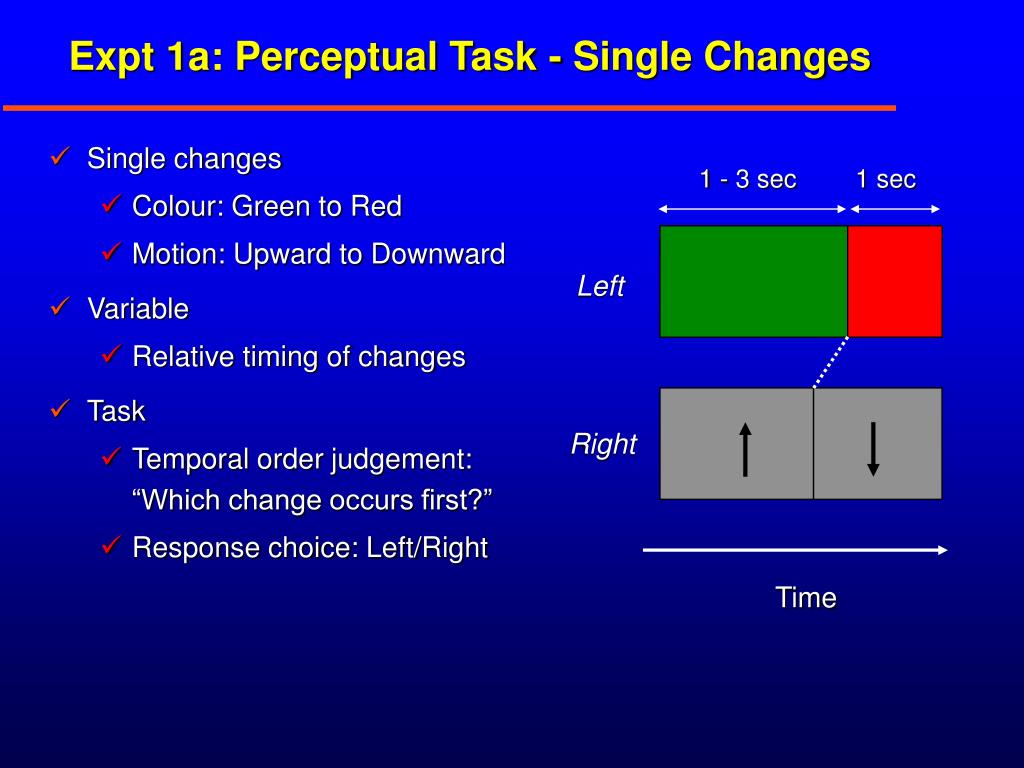 Expt 1a: Perceptual Task - Single Changes

✓ Single changes
✓ Colour: Green to Red
✓ Motion: Upward to Downward

✓ Variable
✓ Relative timing of changes

✓ Task
✓ Temporal order judgement: “Which change occurs first?”
✓ Response choice: Left/Right

1 - 3 sec
1 sec
Left
Right
Time